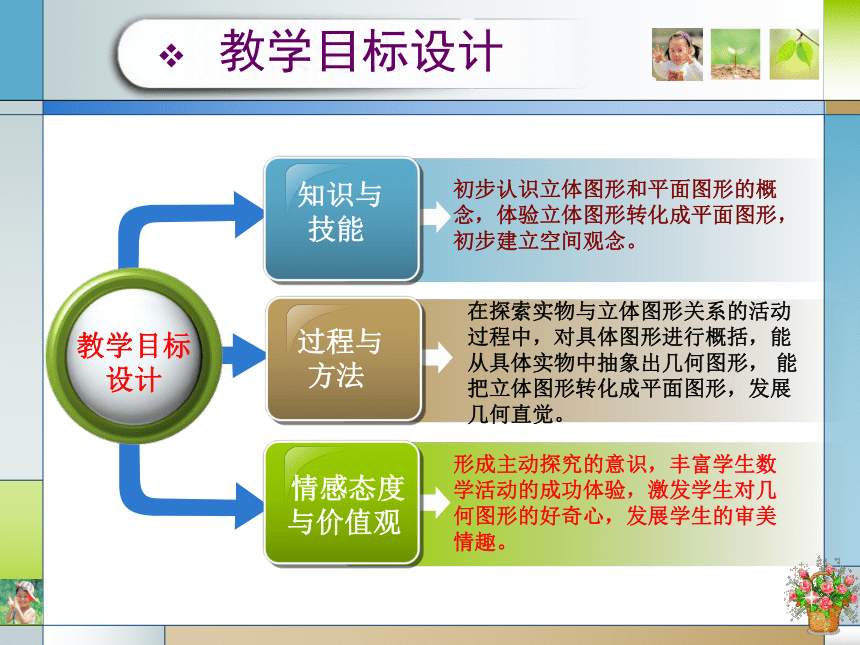 ❖ 教学目标设计

教学目标设计

知识与技能

初步认识立体图形和平面图形的概念，体验立体图形转化成平面图形，初步建立空间观念。

过程与方法

在探索实物与立体图形关系的活动过程中，对具体图形进行概括，能从具体实物中抽象出几何图形， 能把立体图形转化成平面图形，发展几何直觉。

情感态度与价值观

形成主动探究的意识，丰富学生数学活动的成功体验，激发学生对几何图形的好奇心，发展学生的审美情趣。